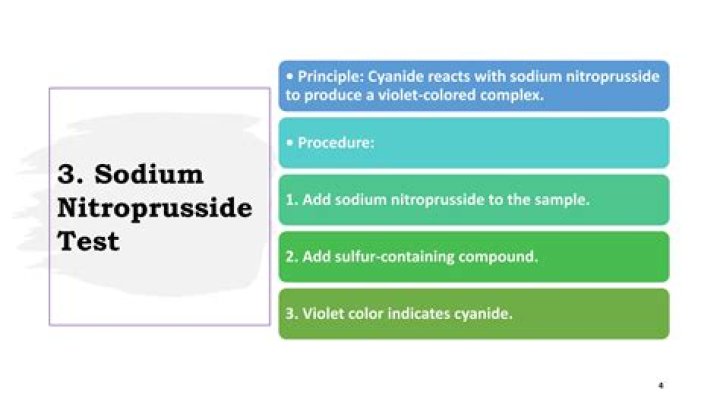 3. Sodium Nitroprusside Test

• Principle: Cyanide reacts with sodium nitroprusside to produce a violet-colored complex.

• Procedure:

1. Add sodium nitroprusside to the sample.

2. Add sulfur-containing compound.

3. Violet color indicates cyanide.

4